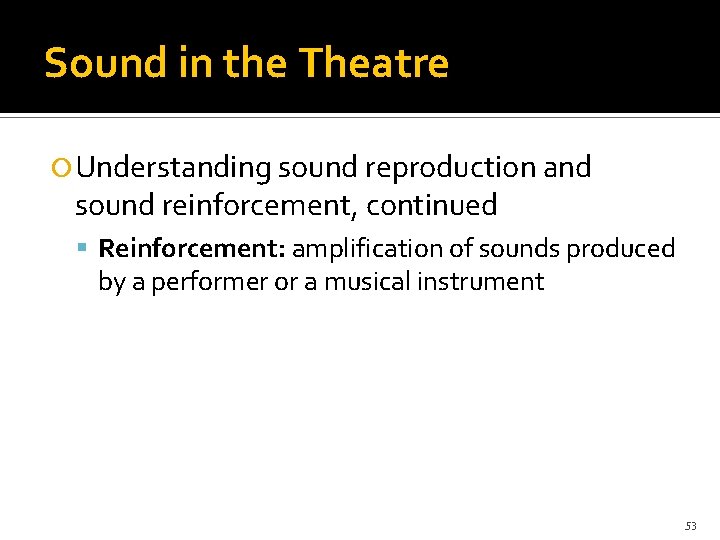 Sound in the Theatre

Understanding sound reproduction and sound reinforcement, continued

Reinforcement: amplification of sounds produced by a performer or a musical instrument

53